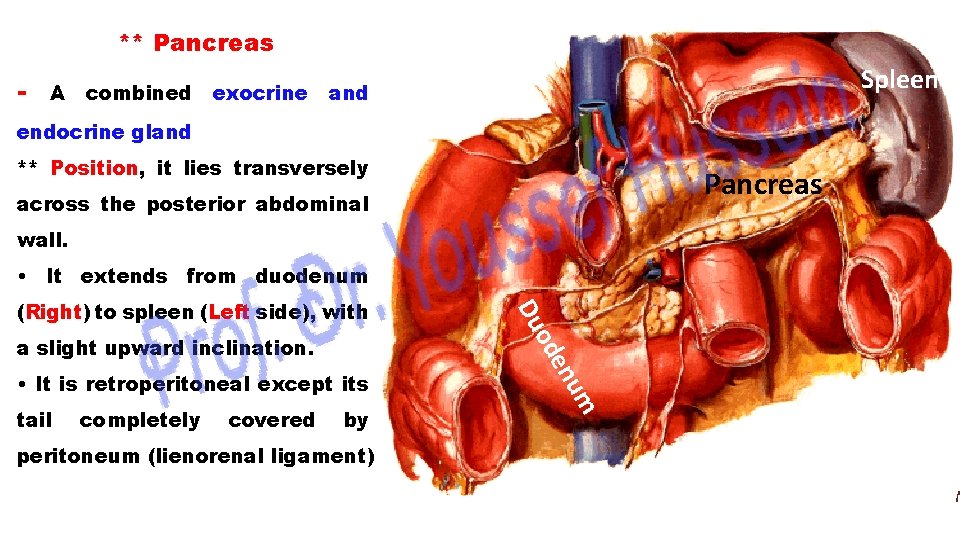 ** Pancreas

- A combined exocrine and endocrine gland

** Position, it lies transversely across the posterior abdominal wall.

• It extends from duodenum (Right) to spleen (Left side), with a slight upward inclination.

• It is retroperitoneal except its tail completely covered by peritoneum (lienorenal ligament)

Spleen

Pancreas

Duodenum

Prof. Dr. Youssef Hussein